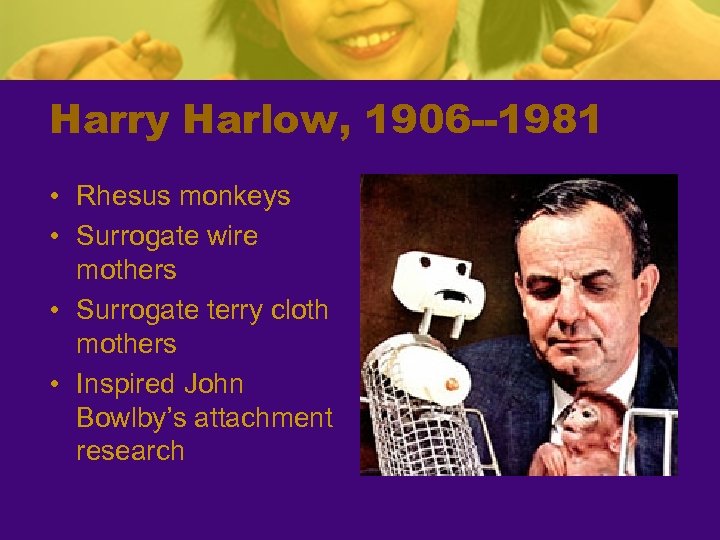 Harry Harlow, 1906--1981

• Rhesus monkeys
• Surrogate wire mothers
• Surrogate terry cloth mothers
• Inspired John Bowlby's attachment research